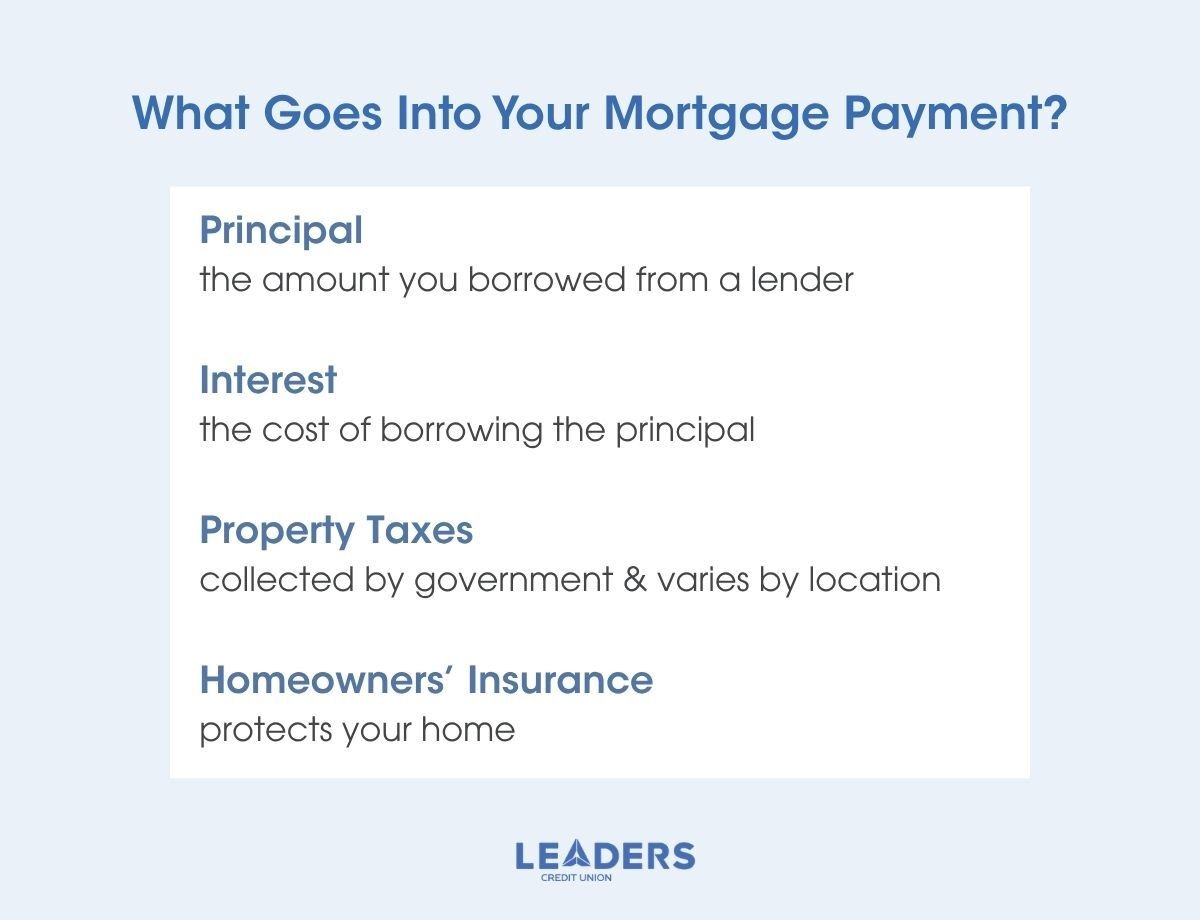 What Goes Into Your Mortgage Payment?

Principal
the amount you borrowed from a lender

Interest
the cost of borrowing the principal

Property Taxes
collected by government & varies by location

Homeowners' Insurance
protects your home

LEADERS
CREDIT UNION